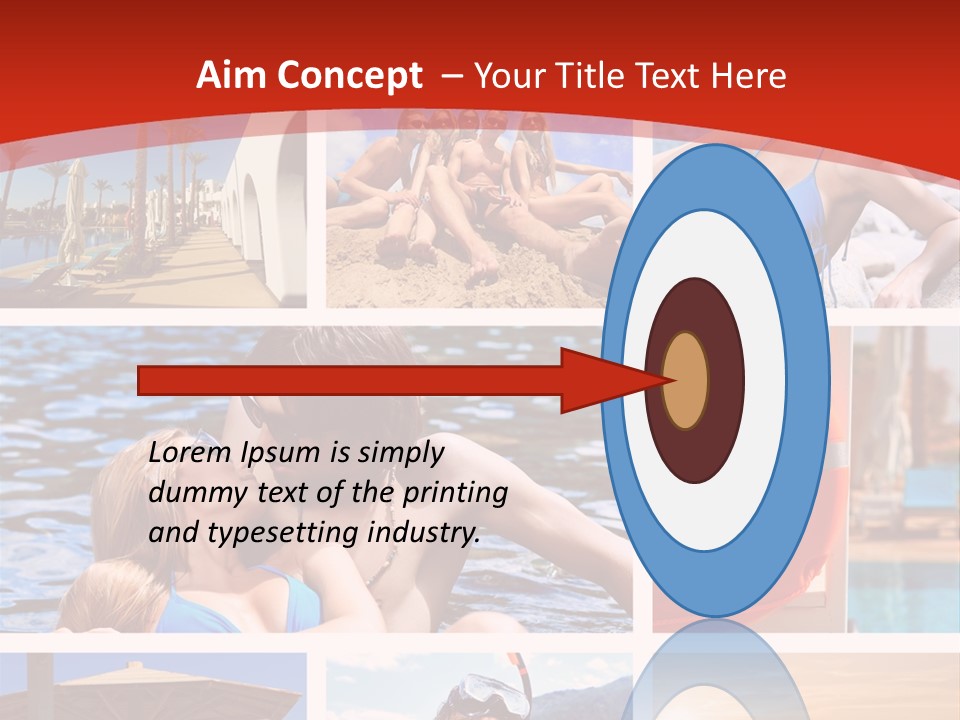 Aim Concept – Your Title Text Here

Lorem Ipsum is simply dummy text of the printing and typesetting industry.